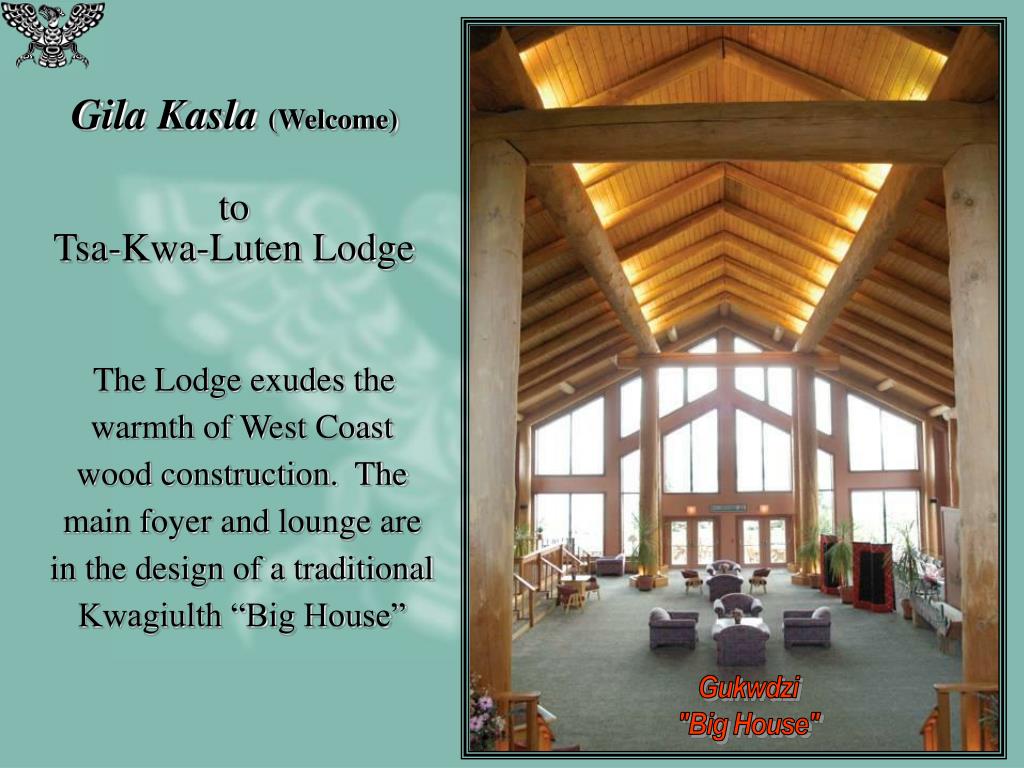 Gila Kasla (Welcome)

to
Tsa-Kwa-Luten Lodge

The Lodge exudes the warmth of West Coast wood construction. The main foyer and lounge are in the design of a traditional Kwagiulth “Big House”

Gukwdzi
"Big House"